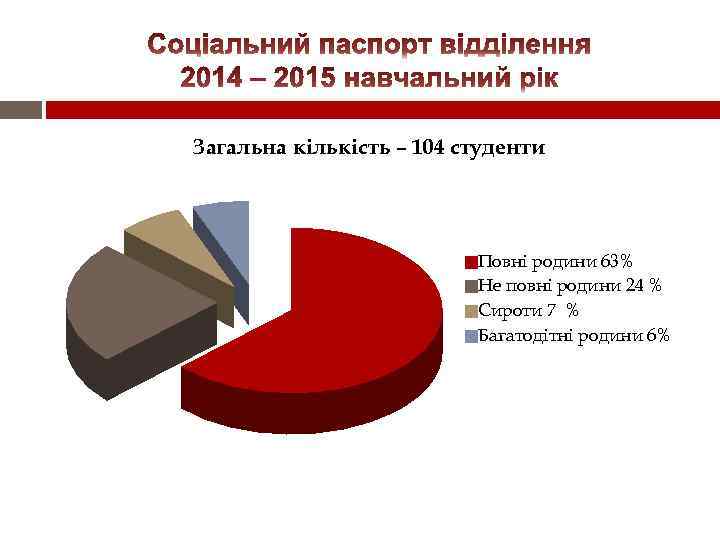 Соціальний паспорт відділення
2014 – 2015 навчальний рік

Загальна кількість – 104 студенти

Повні родини 63%
Не повні родини 24 %
Сироти 7 %
Багатодітні родини 6%